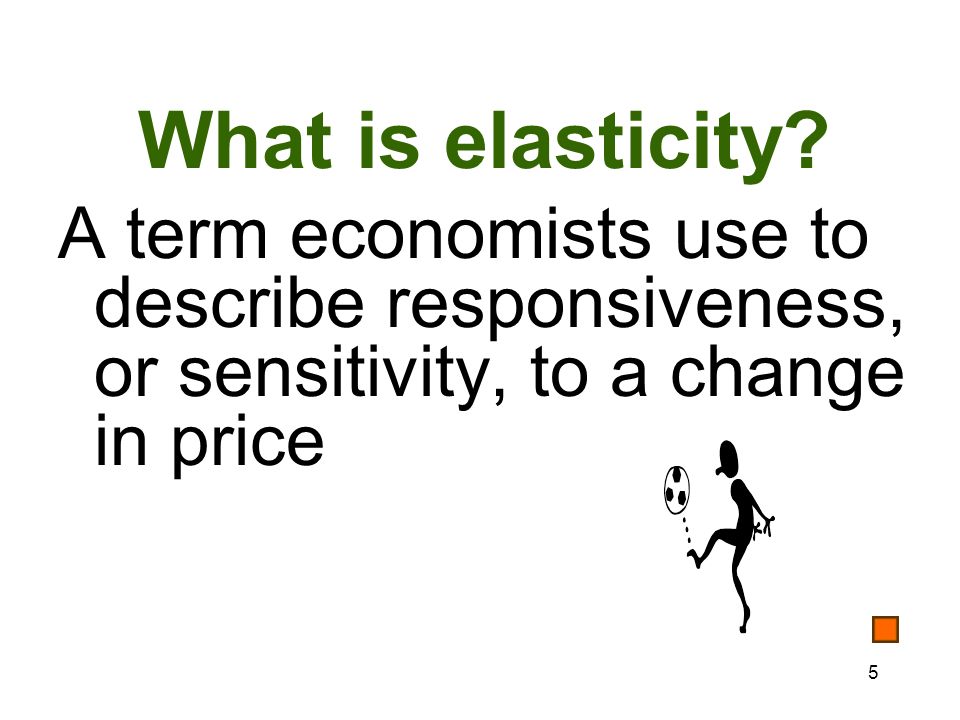 What is elasticity?

A term economists use to describe responsiveness, or sensitivity, to a change in price

5